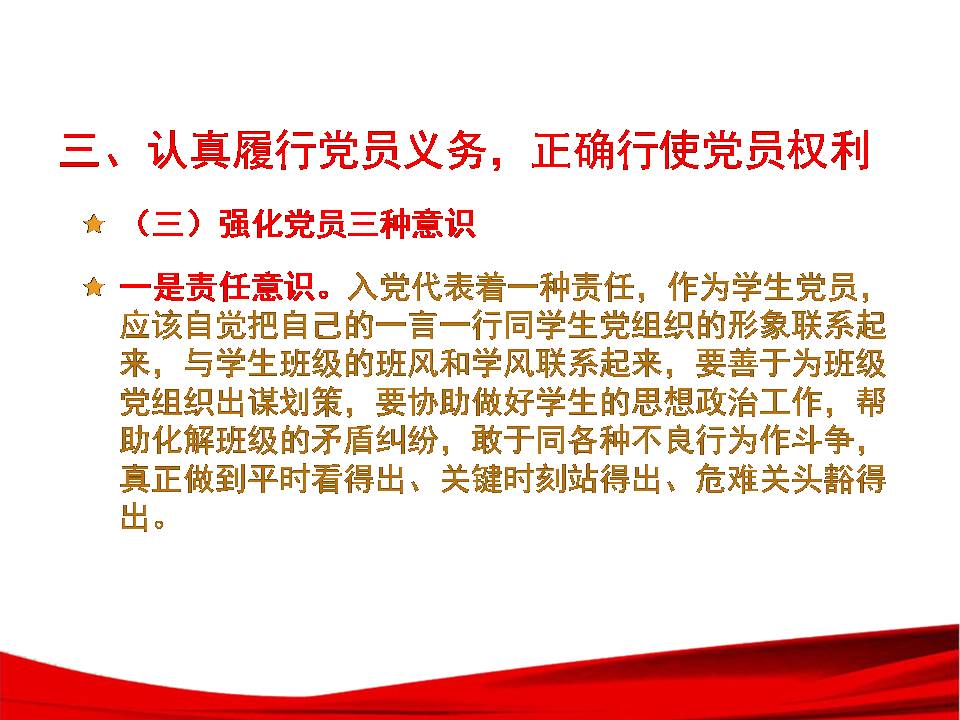 三、认真履行党员义务，正确行使党员权利

（三）强化党员三种意识

一是责任意识。入党代表着一种责任，作为学生党员，应该自觉把自己的一言一行同学生党组织的形象联系起来，与学生班级的班风和学风联系起来，要善于为班级党组织出谋划策，要协助做好学生的思想政治工作，帮助化解班级的矛盾纠纷，敢于同各种不良行为作斗争，真正做到平时看得出、关键时刻站得出、危难关头豁得出。